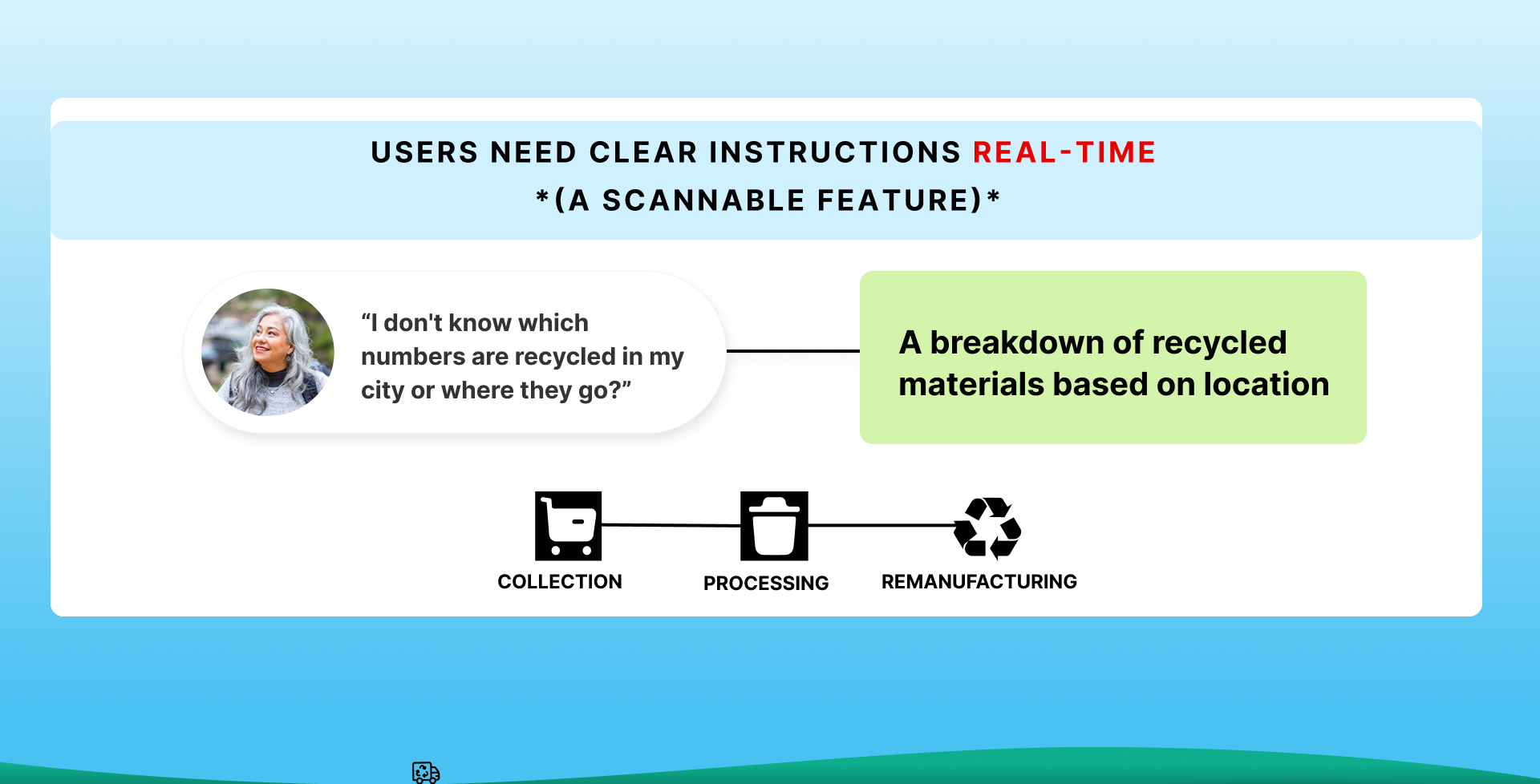 USERS NEED CLEAR INSTRUCTIONS REAL-TIME

*(A SCANNABLE FEATURE)*

“I don't know which numbers are recycled in my city or where they go?”

A breakdown of recycled materials based on location

COLLECTION

PROCESSING

REMANUFACTURING